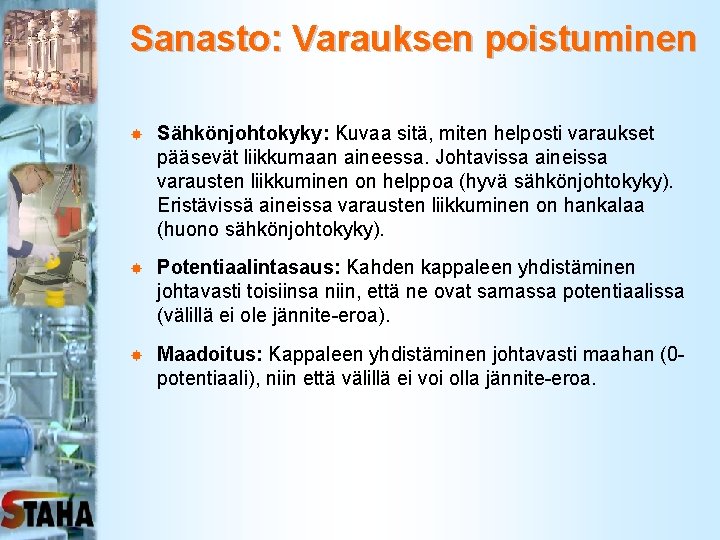 Sanasto: Varauksen poistuminen

Sähkönjohtokyky: Kuvaa sitä, miten helposti varaukset pääsevät liikkumaan aineessa. Johtavissa aineissa varausten liikkuminen on helppoa (hyvä sähkönjohtokyky). Eristävissä aineissa varausten liikkuminen on hankalaa (huono sähkönjohtokyky).

Potentiaalintasaus: Kahden kappaleen yhdistäminen johtavasti toisiinsa niin, että ne ovat samassa potentiaalissa (välillä ei ole jännite-eroa).

Maadoitus: Kappaleen yhdistäminen johtavasti maahan (0-potentiaali), niin että välillä ei voi olla jännite-eroa.

STAHA